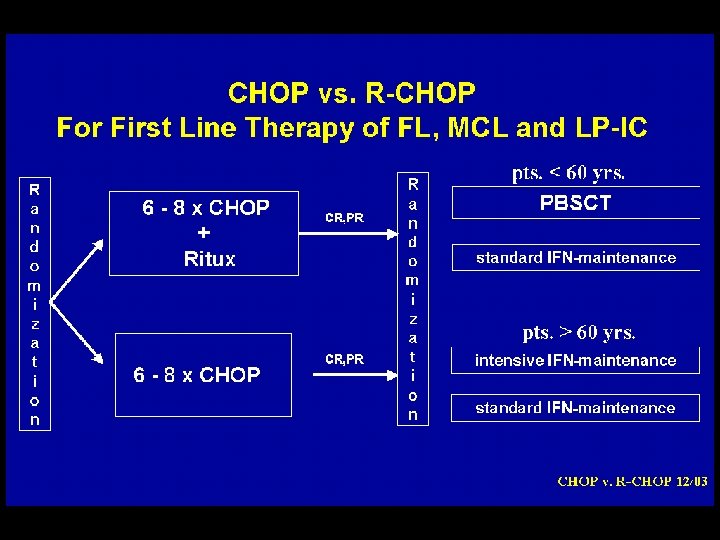 CHOP vs. R-CHOP
For First Line Therapy of FL, MCL and LP-IC

Randomization

6 - 8 x CHOP
+
Ritux

CR,PR

6 - 8 x CHOP

CR,PR

Randomization

pts. < 60 yrs.

PBSCT

standard IFN-maintenance

pts. > 60 yrs.

intensive IFN-maintenance

standard IFN-maintenance

CHOP v. R-CHOP 12/03